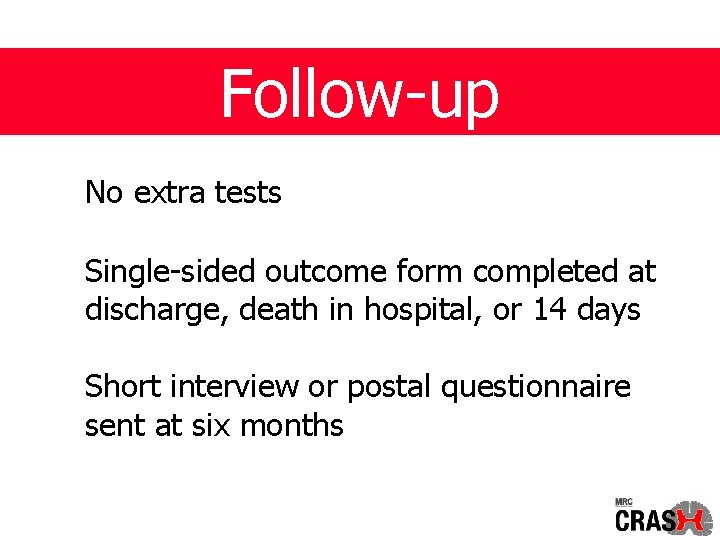 Follow-up

No extra tests

Single-sided outcome form completed at discharge, death in hospital, or 14 days

Short interview or postal questionnaire sent at six months

MRC
CRASH